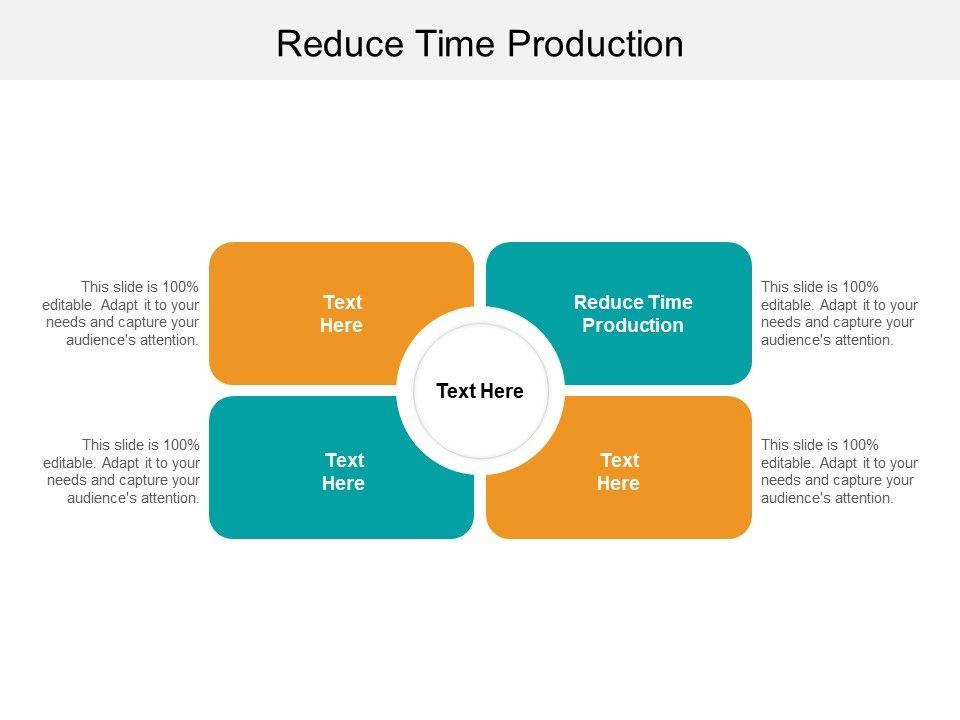 Reduce Time Production

This slide is 100% editable. Adapt it to your needs and capture your audience's attention.

Text Here

Reduce Time Production

This slide is 100% editable. Adapt it to your needs and capture your audience's attention.

Text Here

This slide is 100% editable. Adapt it to your needs and capture your audience's attention.

Text Here

Text Here

This slide is 100% editable. Adapt it to your needs and capture your audience's attention.